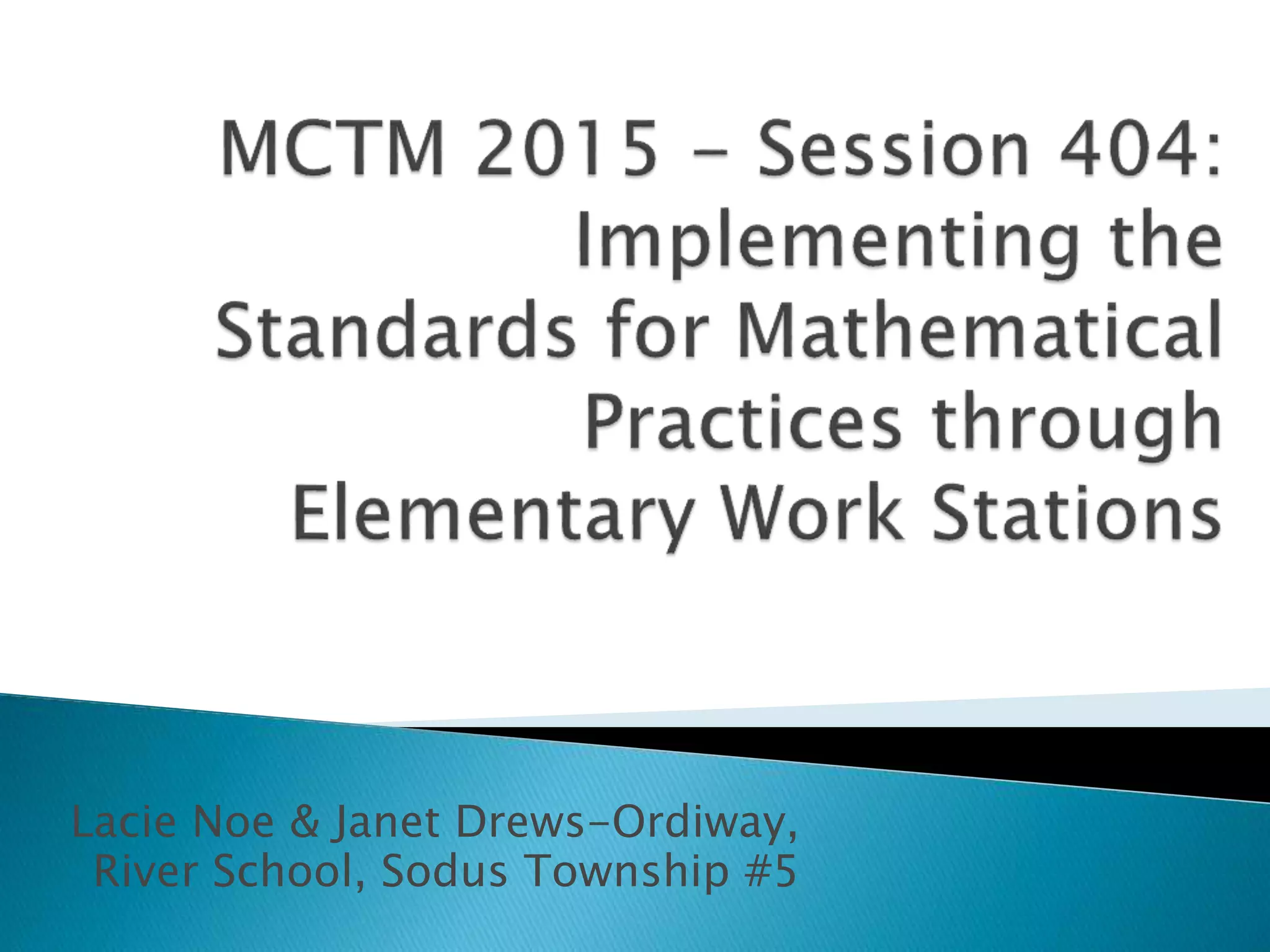 MCTM 2015 – Session 404: Implementing the Standards for Mathematical Practices through Elementary Work Stations

Lacie Noe & Janet Drews-Ordiway, River School, Sodus Township #5